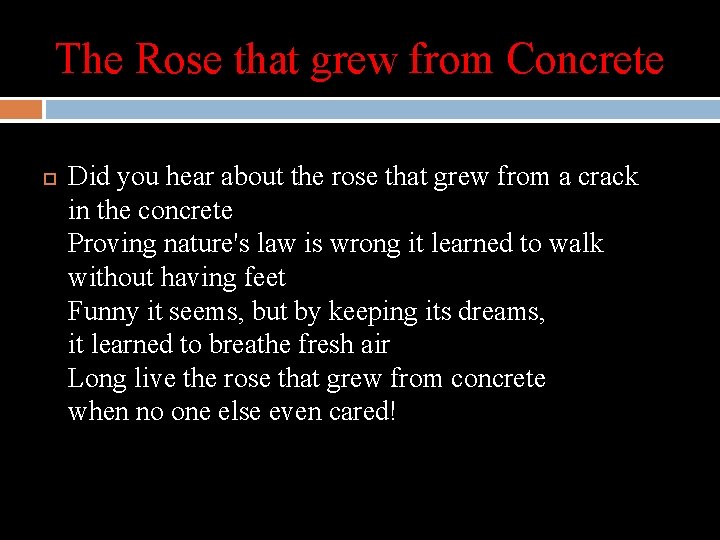 The Rose that grew from Concrete

Did you hear about the rose that grew from a crack in the concrete
Proving nature's law is wrong it learned to walk without having feet
Funny it seems, but by keeping its dreams, it learned to breathe fresh air
Long live the rose that grew from concrete when no one else even cared!